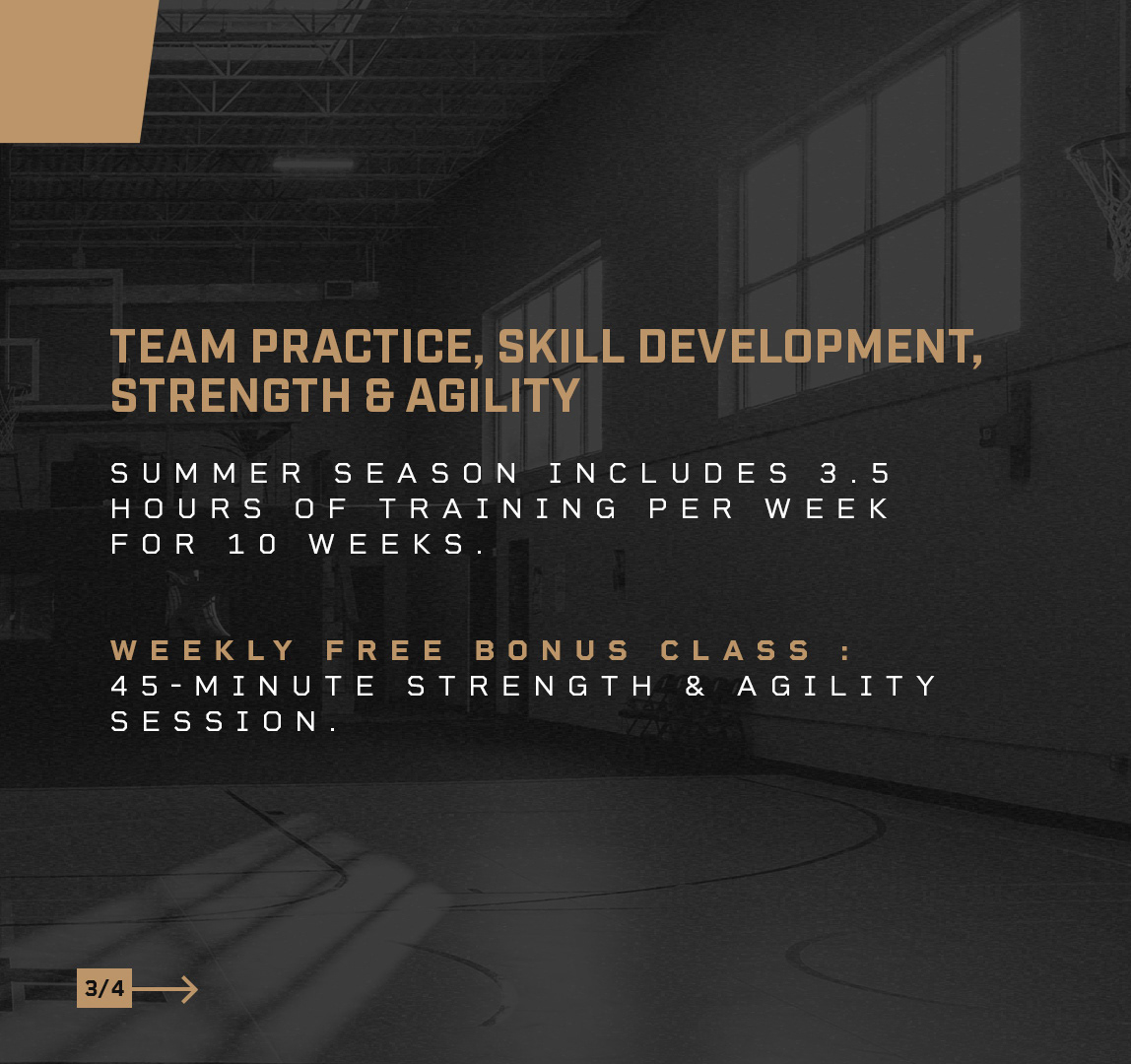 TEAM PRACTICE, SKILL DEVELOPMENT, STRENGTH & AGILITY

SUMMER SEASON INCLUDES 3.5 HOURS OF TRAINING PER WEEK FOR 10 WEEKS.

WEEKLY FREE BONUS CLASS : 45-MINUTE STRENGTH & AGILITY SESSION.

3/4